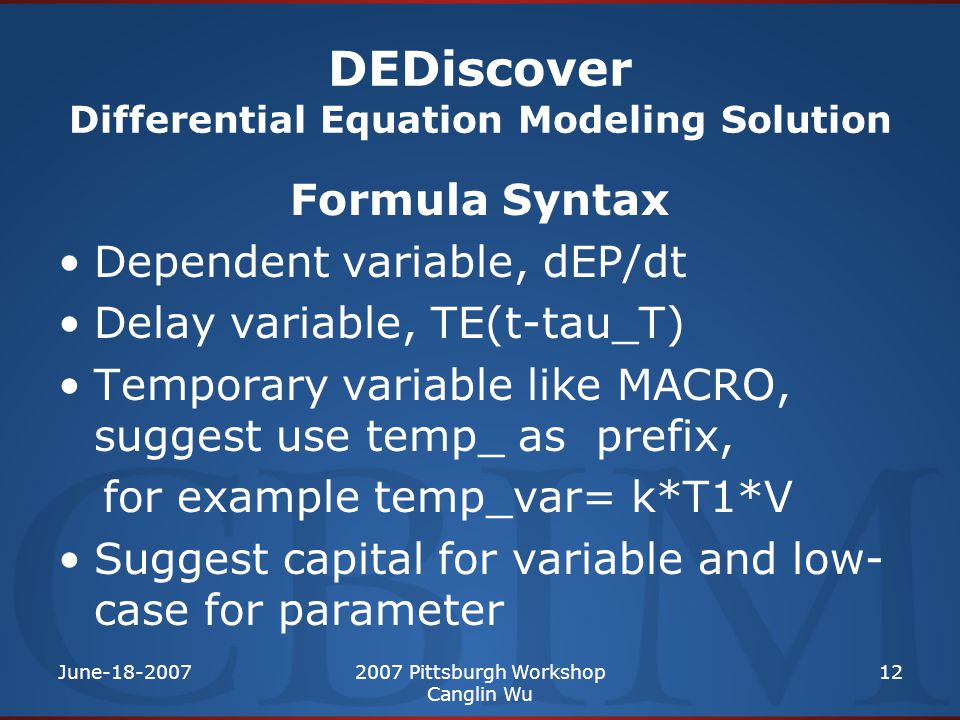 DEDiscover
Differential Equation Modeling Solution

Formula Syntax

• Dependent variable, dEP/dt
• Delay variable, TE(t-tau_T)
• Temporary variable like MACRO, suggest use temp_ as prefix,
for example temp_var= k*T1*V
• Suggest capital for variable and low-case for parameter

CBIM

June-18-2007
2007 Pittsburgh Workshop
Canglin Wu
12